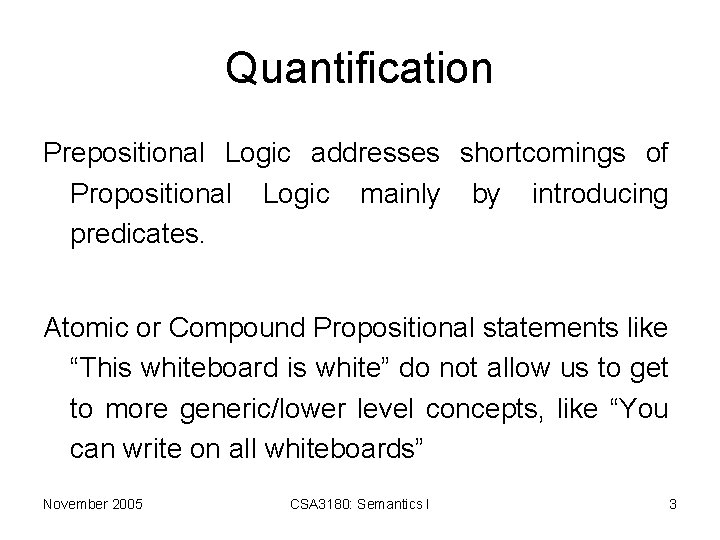 Quantification

Prepositional Logic addresses shortcomings of Propositional Logic mainly by introducing predicates.

Atomic or Compound Propositional statements like “This whiteboard is white” do not allow us to get to more generic/lower level concepts, like “You can write on all whiteboards”

November 2005

CSA3180: Semantics I

3